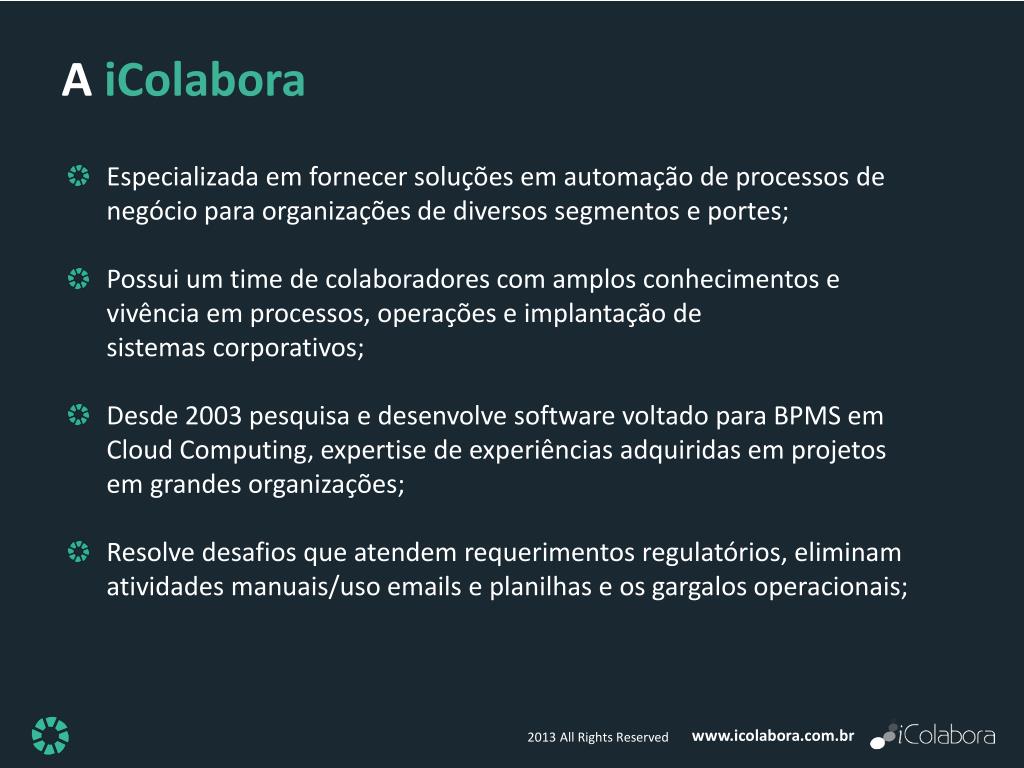 A iColabora

Especializada em fornecer soluções em automação de processos de negócio para organizações de diversos segmentos e portes;

Possui um time de colaboradores com amplos conhecimentos e vivência em processos, operações e implantação de sistemas corporativos;

Desde 2003 pesquisa e desenvolve software voltado para BPMS em Cloud Computing, expertise de experiências adquiridas em projetos em grandes organizações;

Resolve desafios que atendem requerimentos regulatórios, eliminam atividades manuais/uso emails e planilhas e os gargalos operacionais;

2013 All Rights Reserved www.icolabora.com.br iColabora